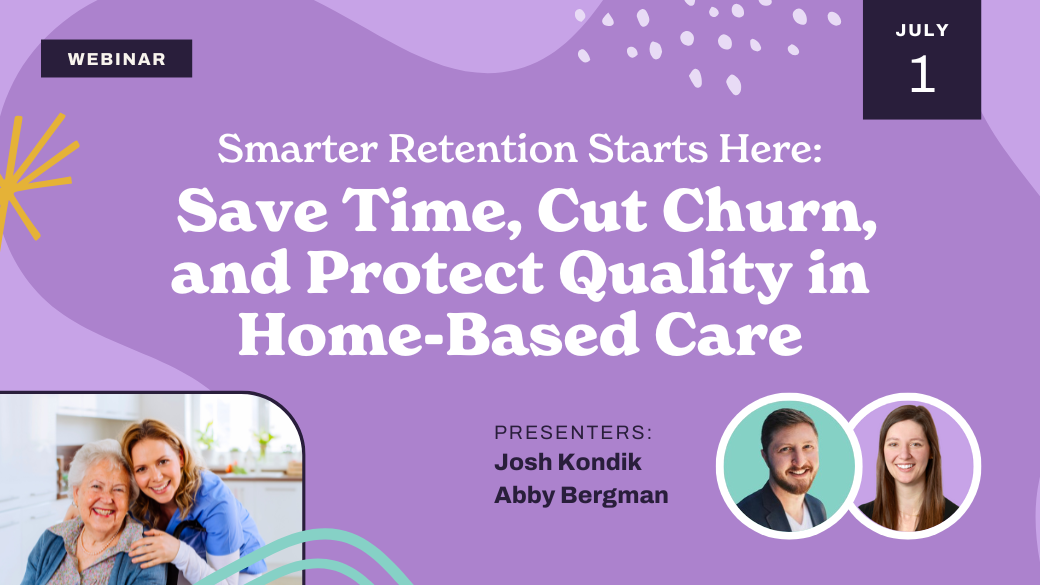 WEBINAR

JULY
1

Smarter Retention Starts Here:
Save Time, Cut Churn, and Protect Quality in Home-Based Care

PRESENTERS:
Josh Kondik
Abby Bergman